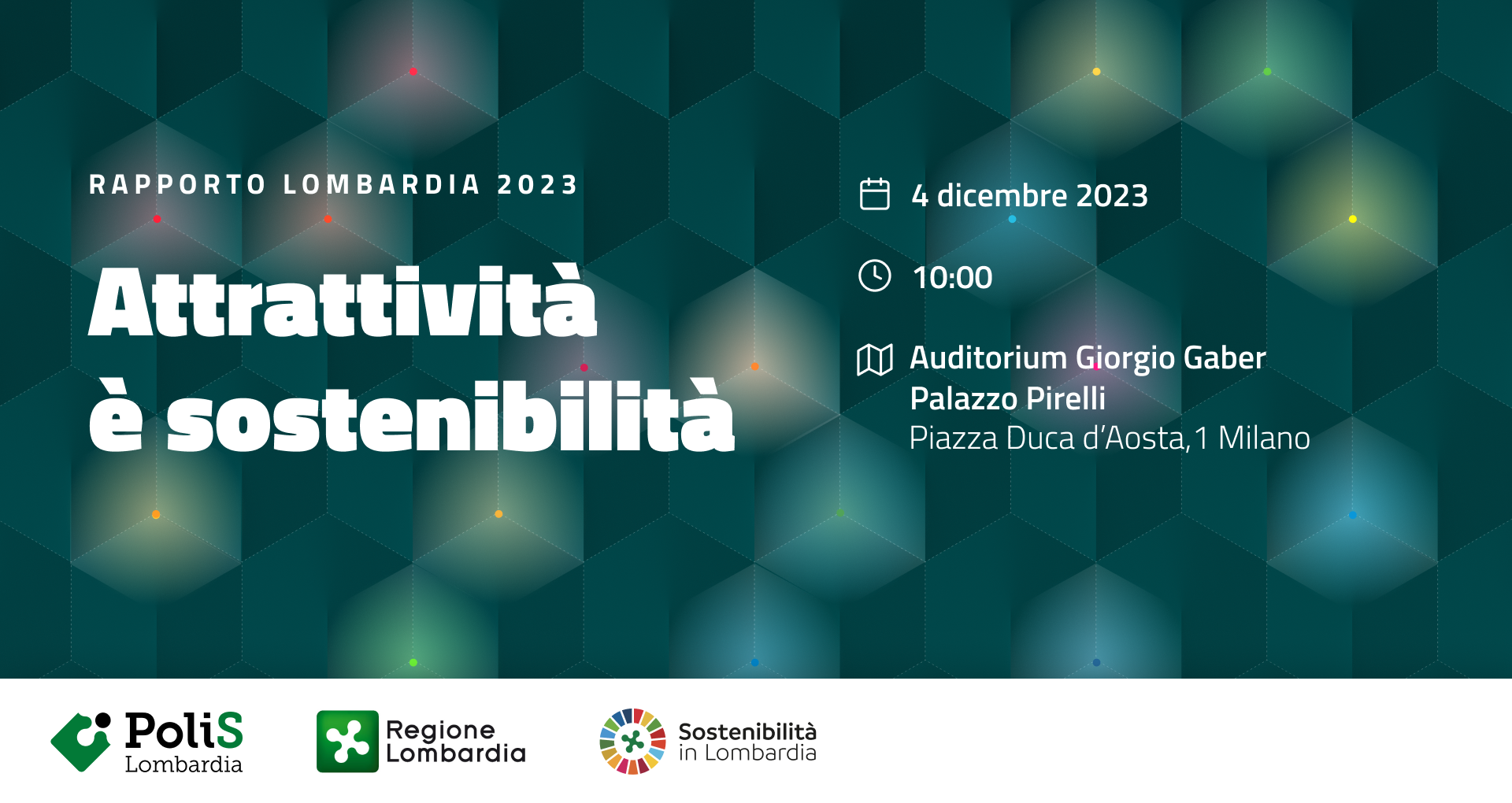 RAPPORTO LOMBARDIA 2023

Attrattività è sostenibilità

4 dicembre 2023

10:00

Auditorium Giorgio Gaber
Palazzo Pirelli
Piazza Duca d'Aosta, 1 Milano

PoliS Lombardia

Regione Lombardia

Sostenibilità in Lombardia